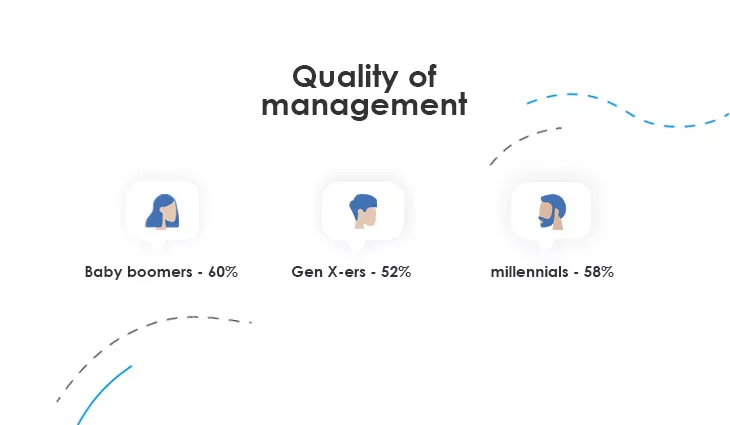 Quality of management

Baby boomers - 60%

Gen X-ers - 52%

millennials - 58%